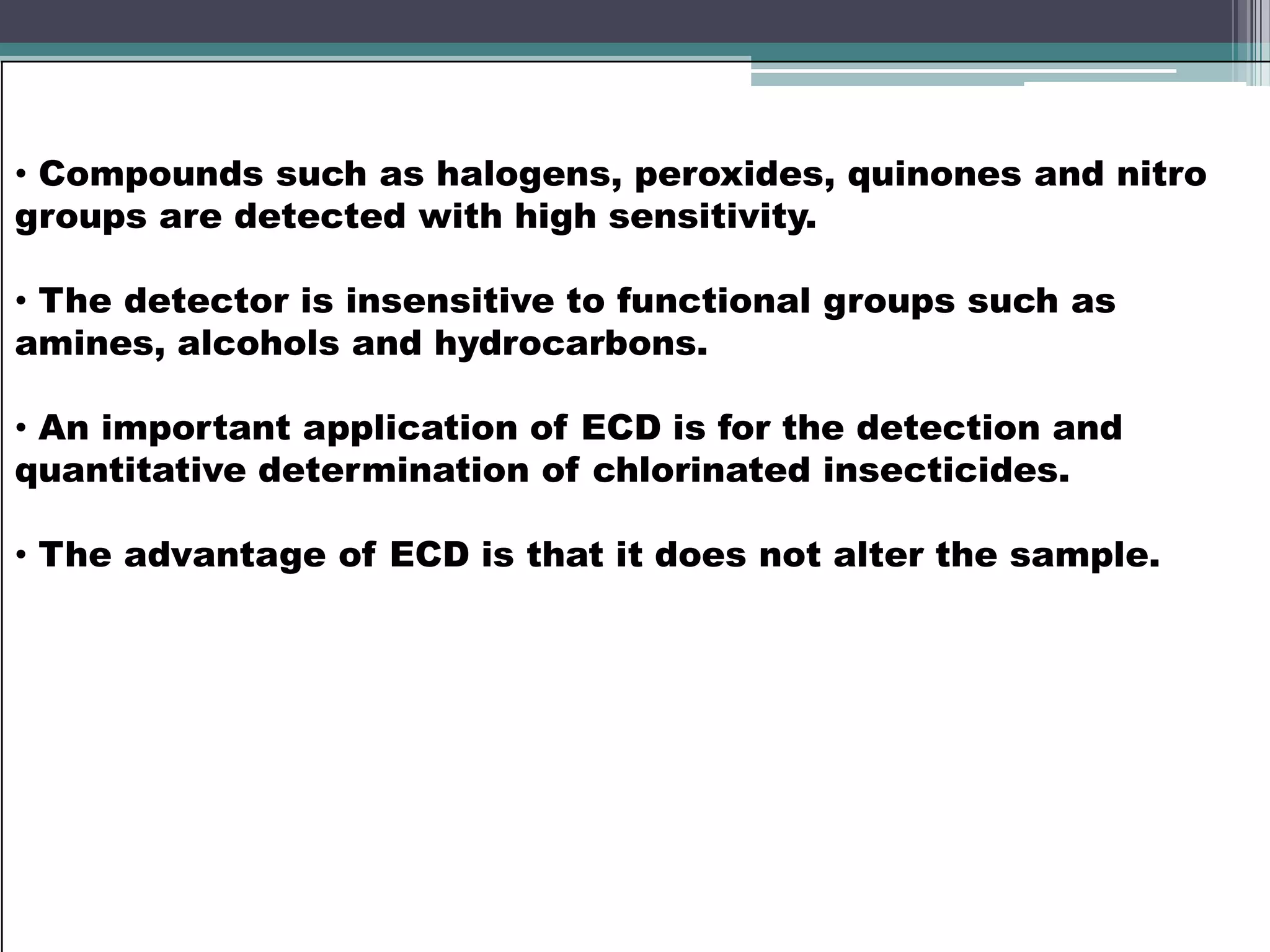 • Compounds such as halogens, peroxides, quinones and nitro groups are detected with high sensitivity.

• The detector is insensitive to functional groups such as amines, alcohols and hydrocarbons.

• An important application of ECD is for the detection and quantitative determination of chlorinated insecticides.

• The advantage of ECD is that it does not alter the sample.